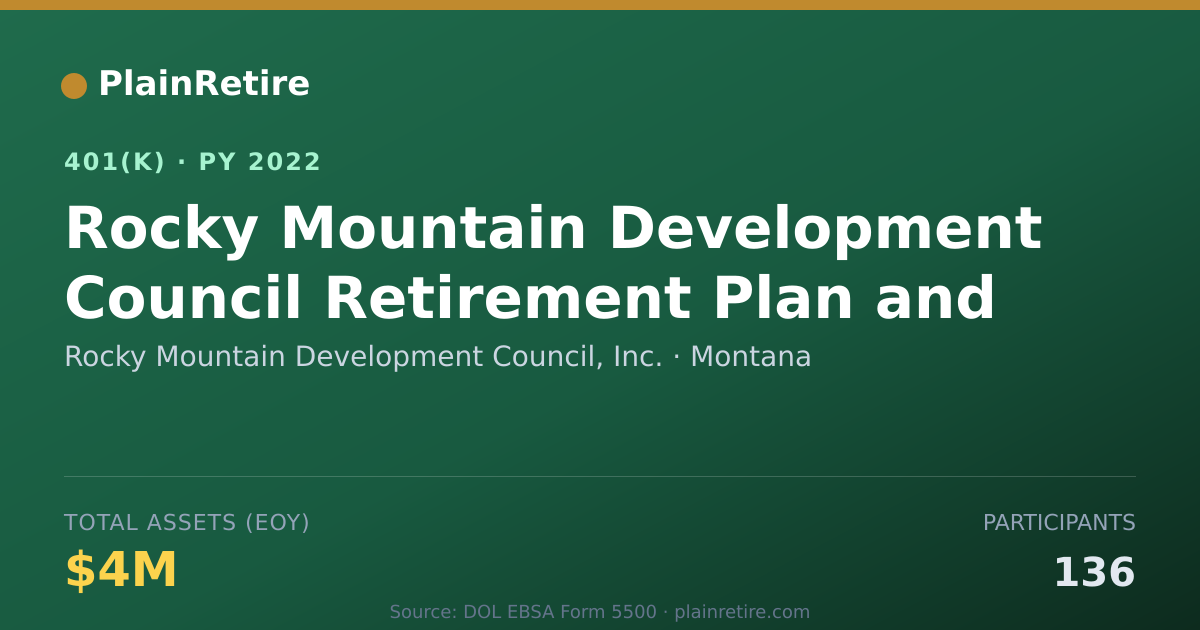 PlainRetire

401(K) · PY 2022

Rocky Mountain Development Council Retirement Plan and

Rocky Mountain Development Council, Inc. · Montana

TOTAL ASSETS (EOY)

$4M

PARTICIPANTS

136

Source: DOL EBSA Form 5500 · plainretire.com